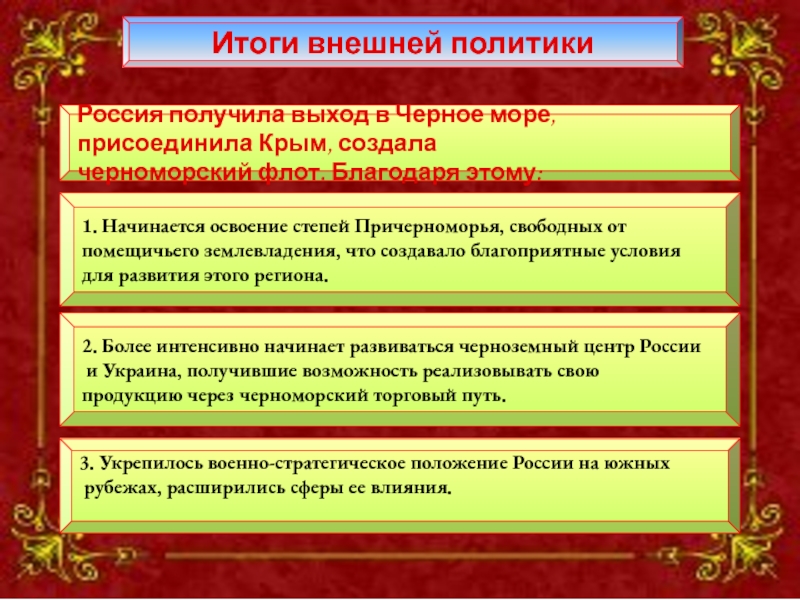 Итоги внешней политики

Россия получила выход в Черное море, присоединила Крым, создала черноморский флот. Благодаря этому:

1. Начинается освоение степей Причерноморья, свободных от помещичьего землевладения, что создавало благоприятные условия для развития этого региона.

2. Более интенсивно начинает развиваться черноземный центр России и Украина, получившие возможность реализовывать свою продукцию через черноморский торговый путь.

3. Укрепилось военно-стратегическое положение России на южных рубежах, расширились сферы ее влияния.